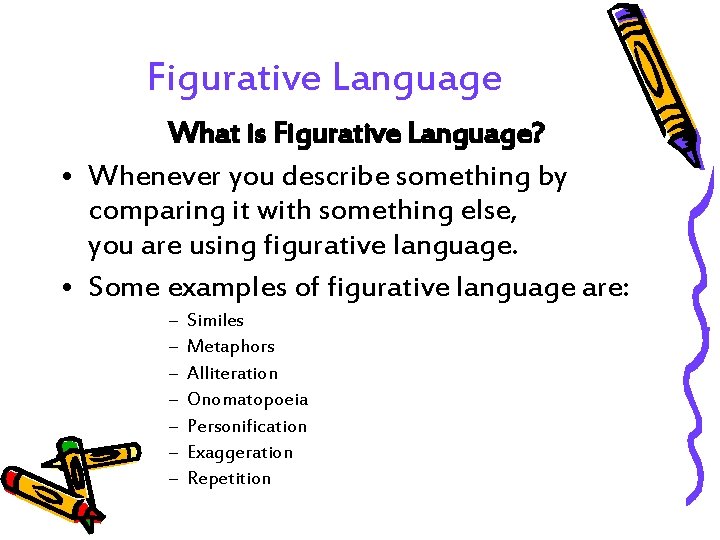 Figurative Language

What is Figurative Language?

• Whenever you describe something by comparing it with something else, you are using figurative language.

• Some examples of figurative language are:

– Similes
– Metaphors
– Alliteration
– Onomatopoeia
– Personification
– Exaggeration
– Repetition